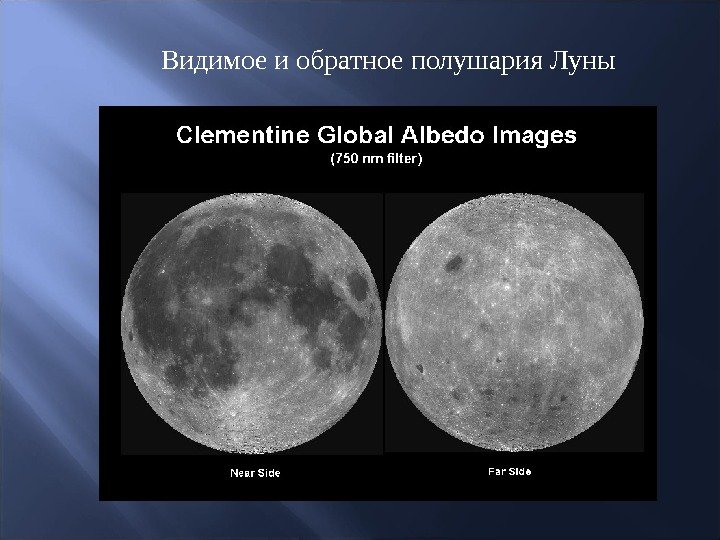 Видимое и обратное полушария Луны

Clementine Global Albedo Images
(750 nm filter)

Near Side

Far Side